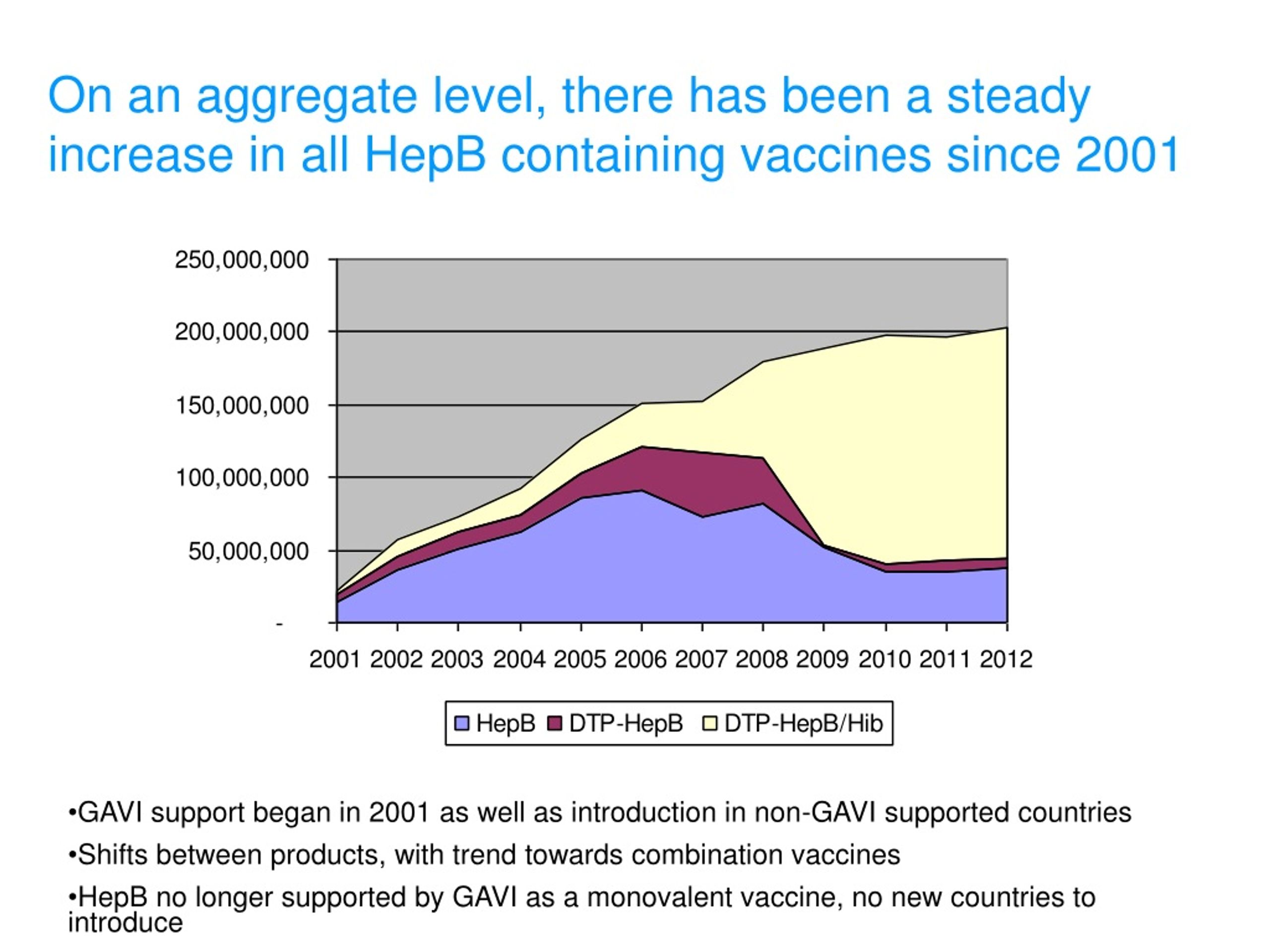 On an aggregate level, there has been a steady increase in all HepB containing vaccines since 2001

250,000,000
200,000,000
150,000,000
100,000,000
50,000,000
-

2001 2002 2003 2004 2005 2006 2007 2008 2009 2010 2011 2012

HepB DTP-HepB DTP-HepB/Hib

•GAVI support began in 2001 as well as introduction in non-GAVI supported countries

•Shifts between products, with trend towards combination vaccines

•HepB no longer supported by GAVI as a monovalent vaccine, no new countries to introduce